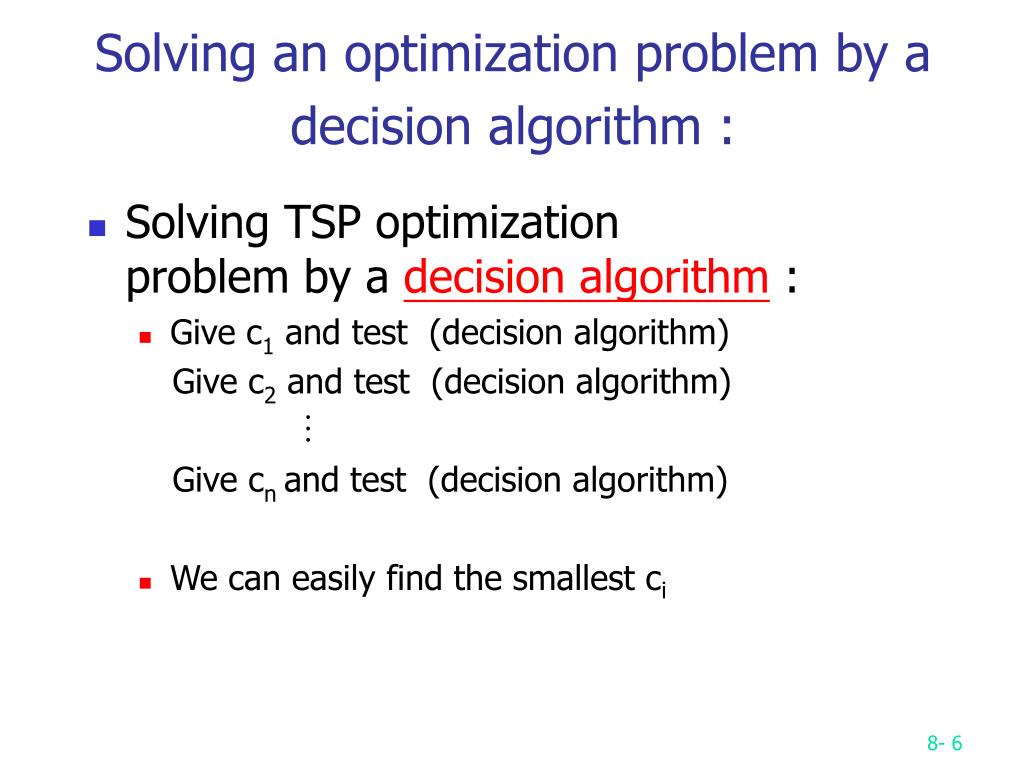 Solving an optimization problem by a decision algorithm :

Solving TSP optimization problem by a decision algorithm :

Give $c_1$ and test (decision algorithm)
Give $c_2$ and test (decision algorithm)
$\vdots$
Give $c_n$ and test (decision algorithm)

We can easily find the smallest $c_i$

8- 6